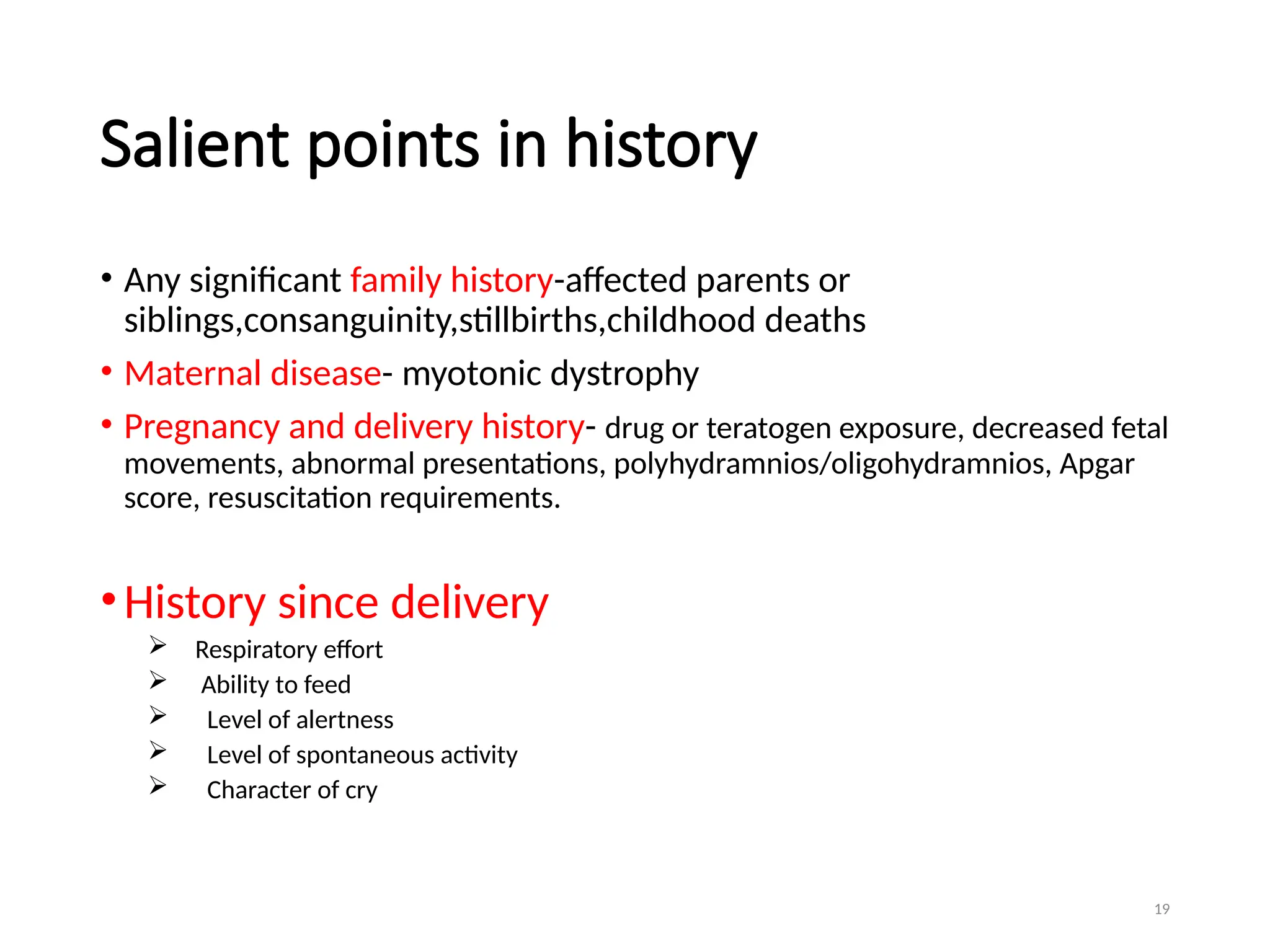 Salient points in history

• Any significant family history-affected parents or siblings,consanguinity,stillbirths,childhood deaths

• Maternal disease- myotonic dystrophy

• Pregnancy and delivery history- drug or teratogen exposure, decreased fetal movements, abnormal presentations, polyhydramnios/oligohydramnios, Apgar score, resuscitation requirements.

• History since delivery
➢ Respiratory effort
➢ Ability to feed
➢ Level of alertness
➢ Level of spontaneous activity
➢ Character of cry

19